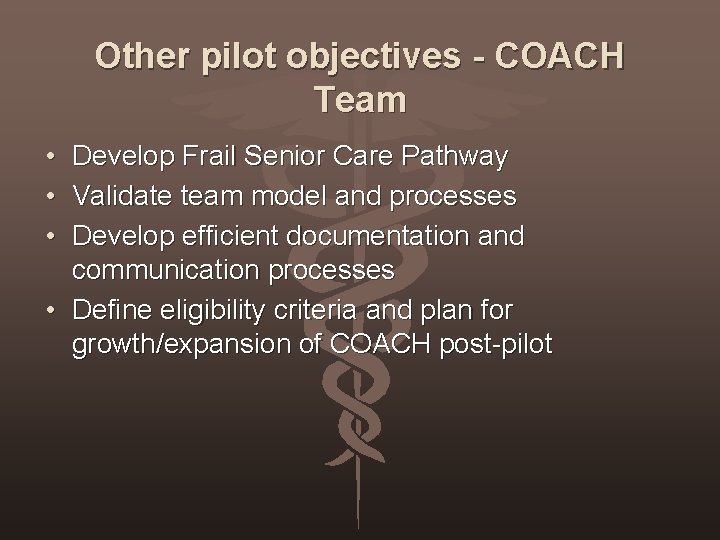 Other pilot objectives - COACH Team

• Develop Frail Senior Care Pathway
• Validate team model and processes
• Develop efficient documentation and communication processes
• Define eligibility criteria and plan for growth/expansion of COACH post-pilot